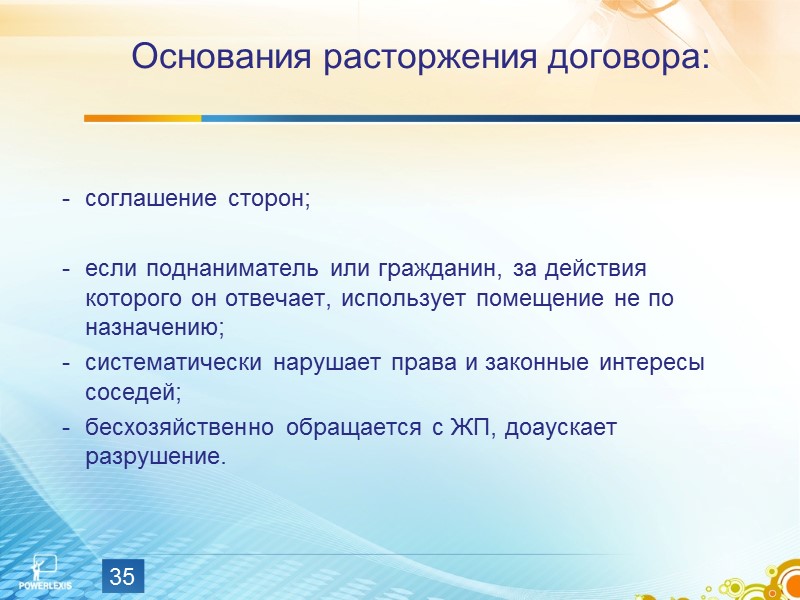 Основания расторжения договора:

- соглашение сторон;

- если поднаниматель или гражданин, за действия которого он отвечает, использует помещение не по назначению;
- систематически нарушает права и законные интересы соседей;
- бесхозяйственно обращается с ЖП, доаускает разрушение.

POWERLEXIS

35